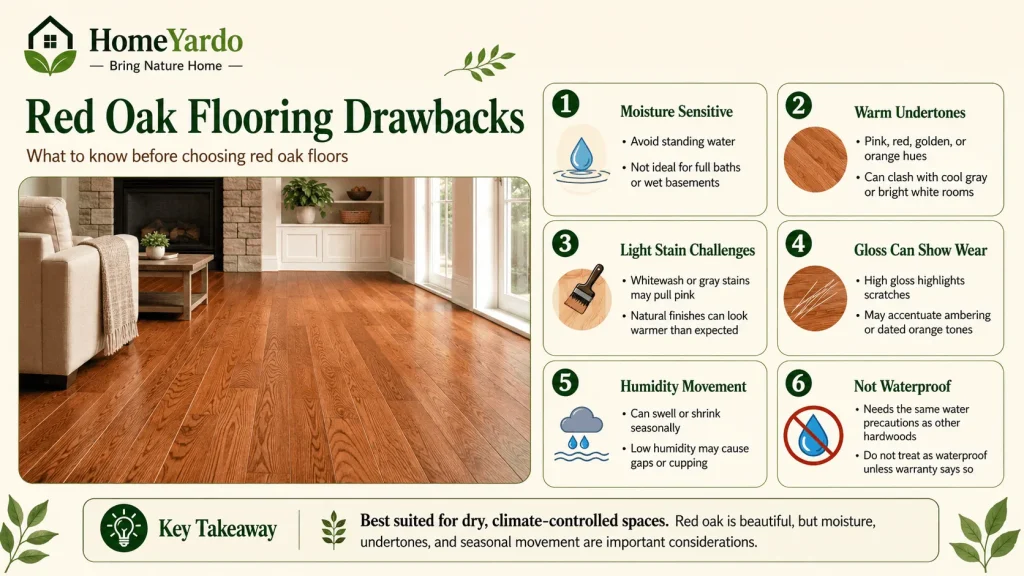 HomeYardo
— Bring Nature Home —

Red Oak Flooring Drawbacks
What to know before choosing red oak floors

1 Moisture Sensitive
• Avoid standing water
• Not ideal for full baths or wet basements

2 Warm Undertones
• Pink, red, golden, or orange hues
• Can clash with cool gray or bright white rooms

3 Light Stain Challenges
• Whitewash or gray stains may pull pink
• Natural finishes can look warmer than expected

4 Gloss Can Show Wear
• High gloss highlights scratches
• May accentuate ambering or dated orange tones

5 Humidity Movement
• Can swell or shrink seasonally
• Low humidity may cause gaps or cupping

6 Not Waterproof
• Needs the same water precautions as other hardwoods
• Do not treat as waterproof unless warranty says so

Key Takeaway
Best suited for dry, climate-controlled spaces. Red oak is beautiful, but moisture, undertones, and seasonal movement are important considerations.